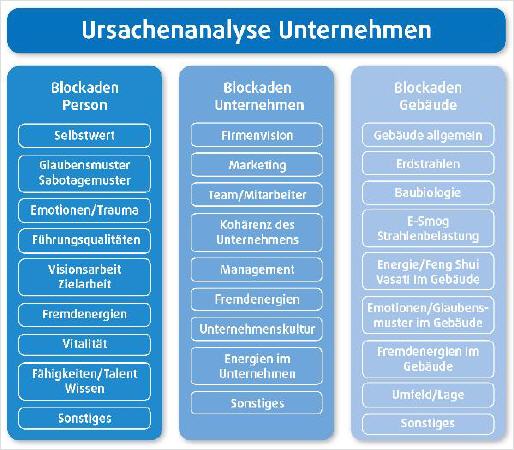 Ursachenanalyse Unternehmen

Blockaden Person

Selbstwert

Glaubensmuster Sabotagemuster

Emotionen/Trauma

Führungsqualitäten

Visionsarbeit Zielarbeit

Fremdenergien

Vitalität

Fähigkeiten/Talent Wissen

Sonstiges

Blockaden Unternehmen

Firmenvision

Marketing

Team/Mitarbeiter

Kohärenz des Unternehmens

Management

Fremdenergien

Unternehmenskultur

Energien im Unternehmen

Sonstiges

Blockaden Gebäude

Gebäude allgemein

Erdstrahlen

Baubiologie

E-Smog Strahlenbelastung

Energie/Feng Shui Vasati im Gebäude

Emotionen/Glaubensmuster im Gebäude

Fremdenergien im Gebäude

Umfeld/Lage

Sonstiges